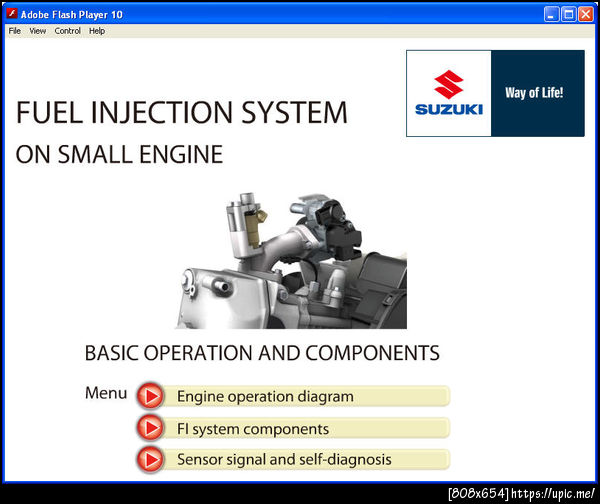 Adobe Flash Player 10

File View Control Help

SUZUKI

Way of Life!

FUEL INJECTION SYSTEM

ON SMALL ENGINE

BASIC OPERATION AND COMPONENTS

Menu

Engine operation diagram

FI system components

Sensor signal and self-diagnosis

[808x654] https://upic.me/